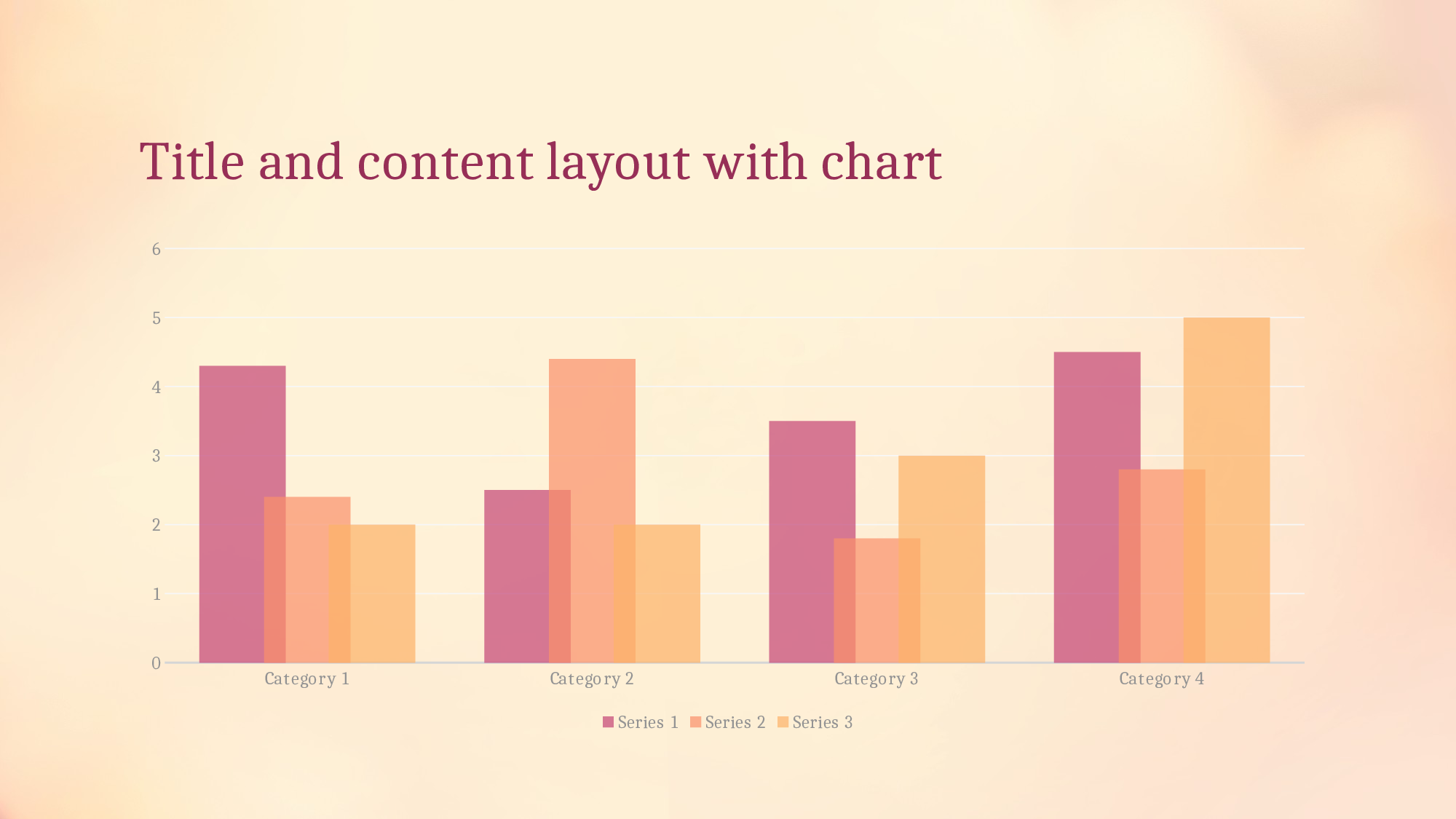 Title and content layout with chart

6
5
4
3
2
1
0

Category 1
Category 2
Category 3
Category 4

Series 1 Series 2 Series 3